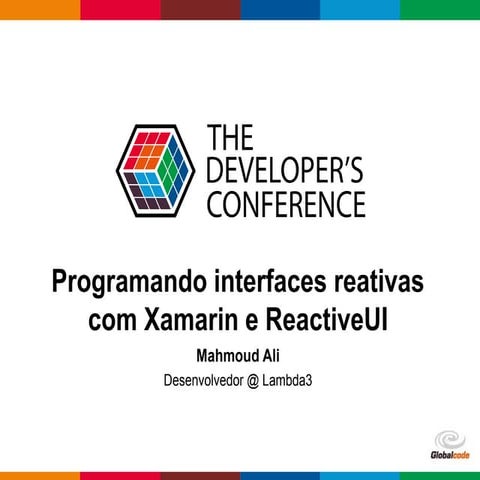 THE DEVELOPER'S CONFERENCE

Programando interfaces reativas com Xamarin e ReactiveUI

Mahmoud Ali

Desenvolvedor @ Lambda3

Globalcode